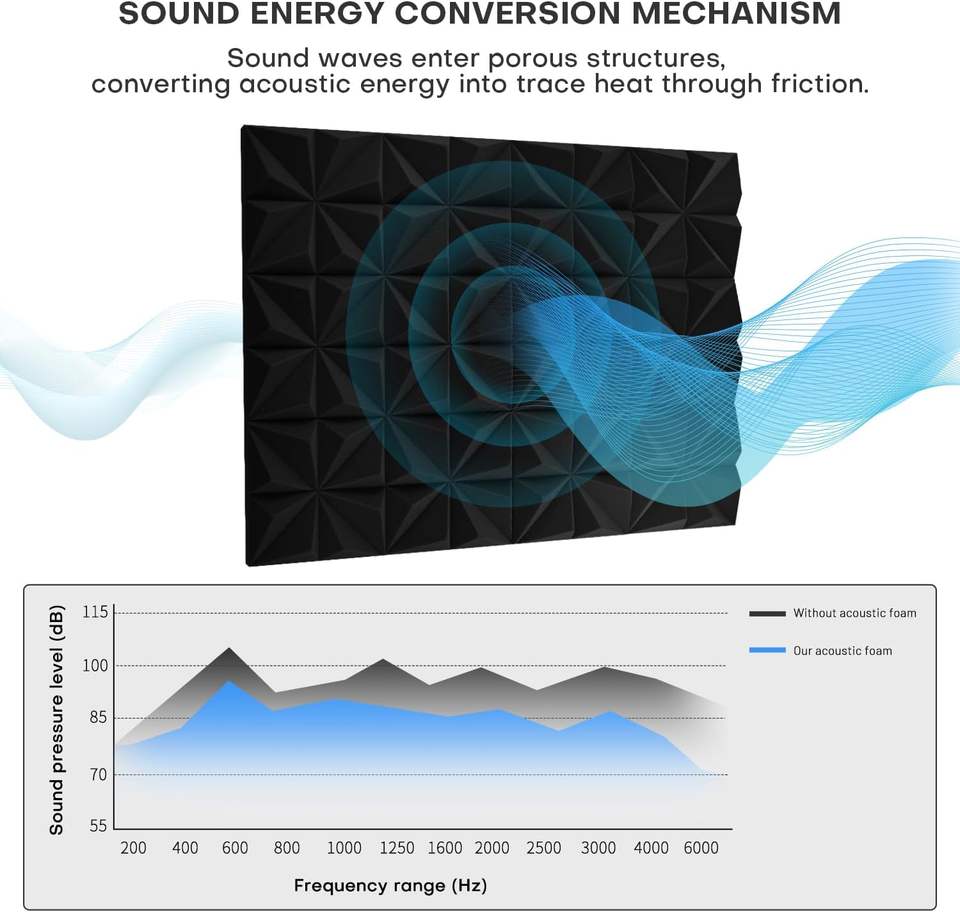 SOUND ENERGY CONVERSION MECHANISM

Sound waves enter porous structures, converting acoustic energy into trace heat through friction.

Sound pressure level (dB)

115
100
85
70
55

200 400 600 800 1000 1250 1600 2000 2500 3000 4000 6000

Frequency range (Hz)

Without acoustic foam

Our acoustic foam